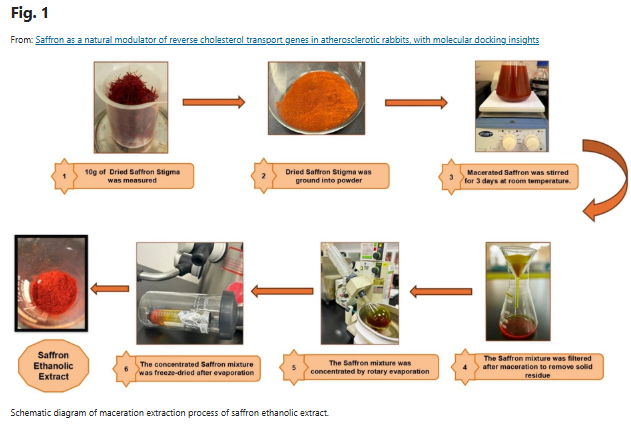 Fig. 1

From: Saffron as a natural modulator of reverse cholesterol transport genes in atherosclerotic rabbits, with molecular docking insights

1 10g of Dried Saffron Stigma was measured

2 Dried Saffron Stigma was ground into powder

3 Macerated Saffron was stirred for 3 days at room temperature.

4 The Saffron mixture was filtered after maceration to remove solid residue

5 The Saffron mixture was concentrated by rotary evaporation

6 The concentrated Saffron mixture was freeze-dried after evaporation

Saffron Ethanolic Extract

Schematic diagram of maceration extraction process of saffron ethanolic extract.